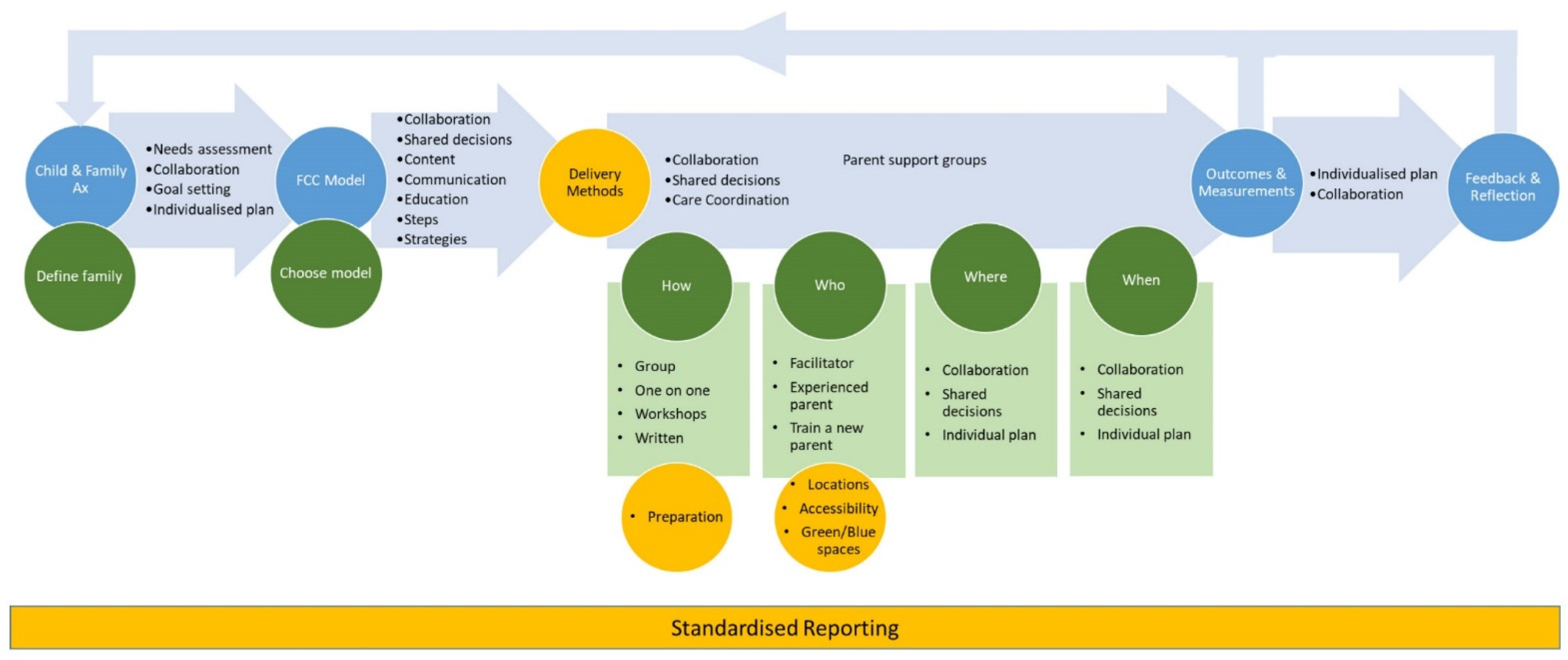 Child & Family Ax

Define family

•Needs assessment
•Collaboration
•Goal setting
•Individualised plan

FCC Model

Choose model

•Collaboration
•Shared decisions
•Content
•Communication
•Education
•Steps
•Strategies

Delivery Methods

•Collaboration
•Shared decisions
•Care Coordination

Parent support groups

Outcomes & Measurements

•Individualised plan
•Collaboration

Feedback & Reflection

How

• Group
• One on one
• Workshops
• Written

• Preparation

Who

• Facilitator
• Experienced parent
• Train a new parent

• Locations
• Accessibility
• Green/Blue spaces

Where

• Collaboration
• Shared decisions
• Individual plan

When

• Collaboration
• Shared decisions
• Individual plan

Standardised Reporting